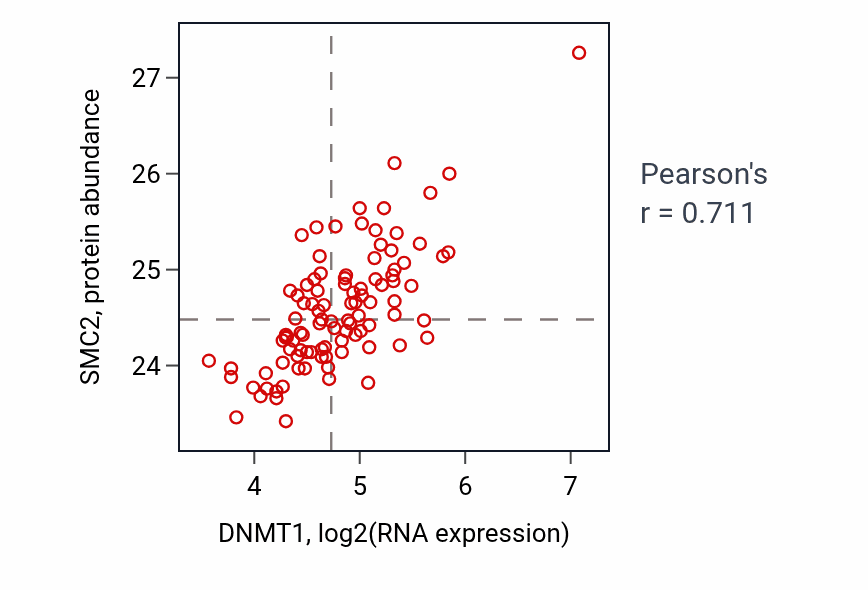 SMC2, protein abundance
27
26
25
24
4
5
6
7
DNMT1, log2(RNA expression)
Pearson's
r = 0.711